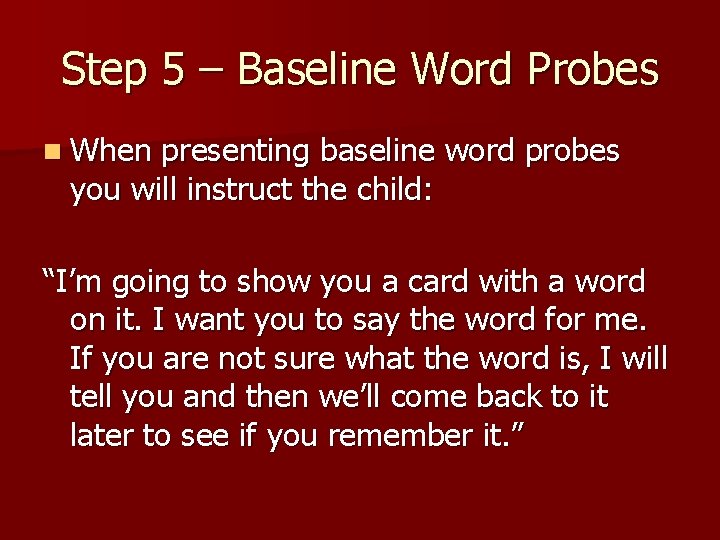 Step 5 – Baseline Word Probes

When presenting baseline word probes you will instruct the child:

“I’m going to show you a card with a word on it. I want you to say the word for me. If you are not sure what the word is, I will tell you and then we’ll come back to it later to see if you remember it.”